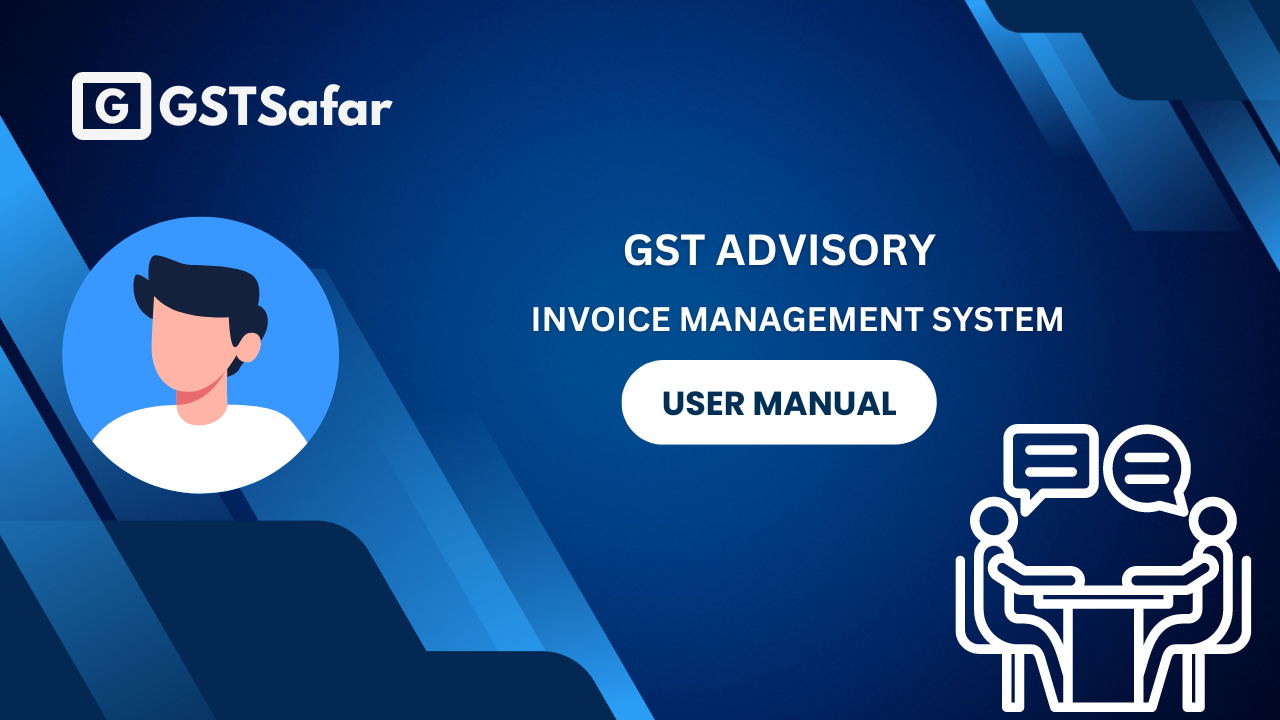 G GSTSafar

GST ADVISORY

INVOICE MANAGEMENT SYSTEM

USER MANUAL